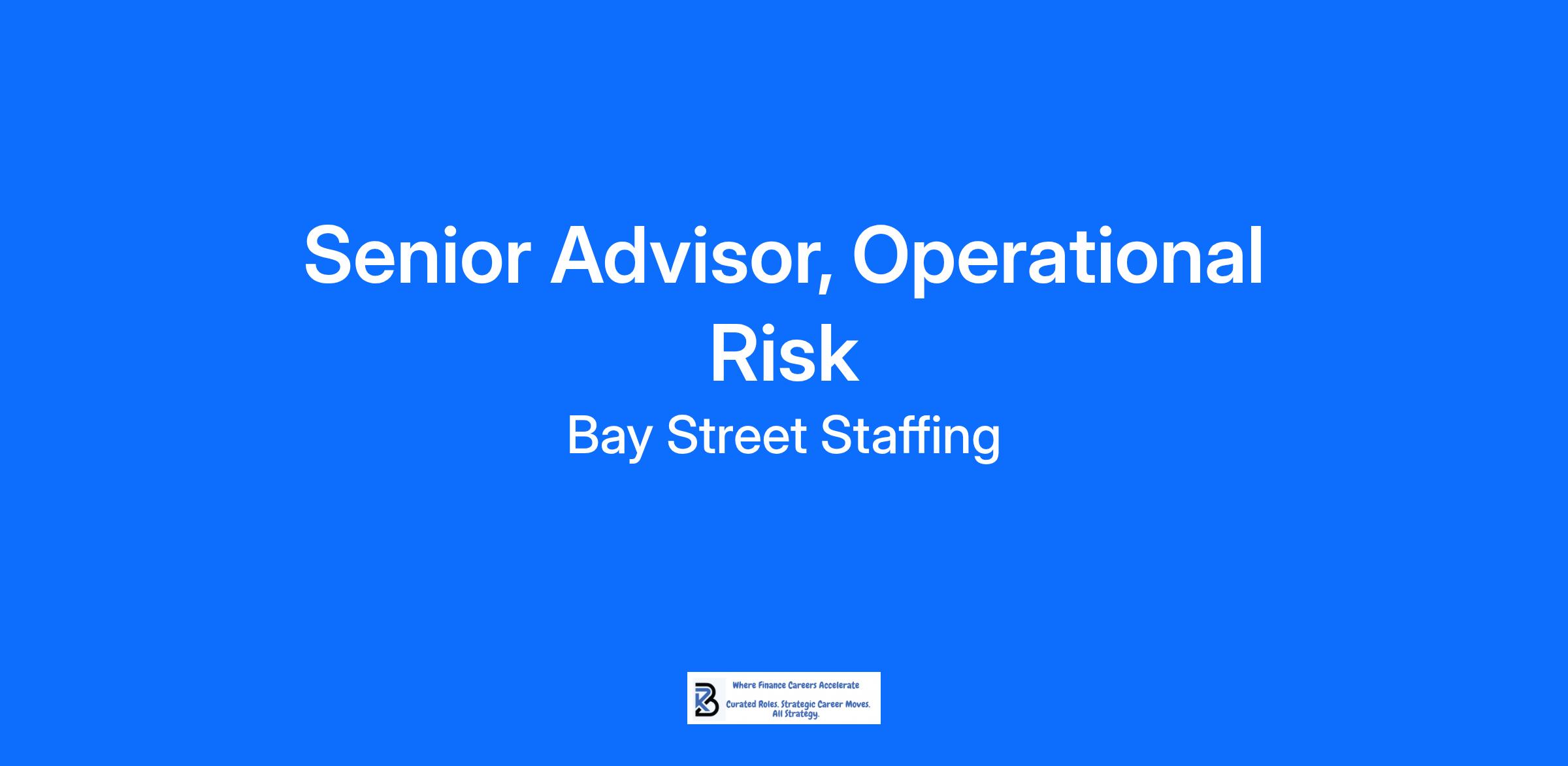 Senior Advisor, Operational Risk

Bay Street Staffing

Where Finance Careers Accelerate

Curated Roles. Strategic Career Moves. All Strategy.